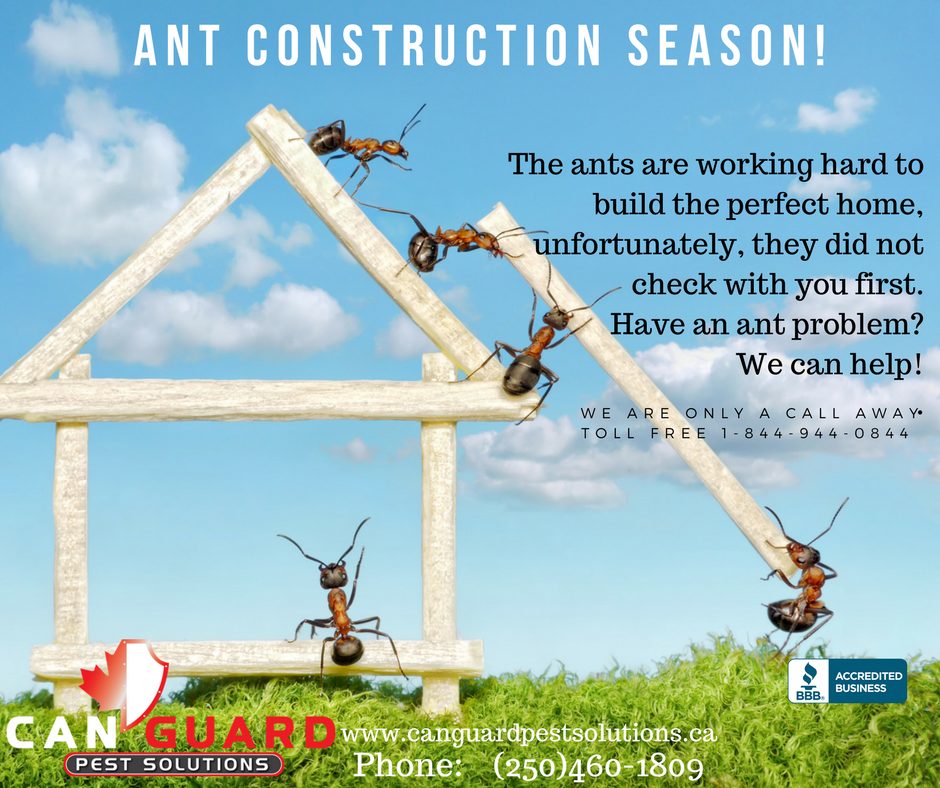 ANT CONSTRUCTION SEASON!

The ants are working hard to build the perfect home, unfortunately, they did not check with you first. Have an ant problem? We can help!

WE ARE ONLY A CALL AWAY•
TOLL FREE 1-844-944-0844

BBB ACCREDITED BUSINESS

CAN GUARD
PEST SOLUTIONS

www.canguardpestsolutions.ca
Phone: (250)460-1809